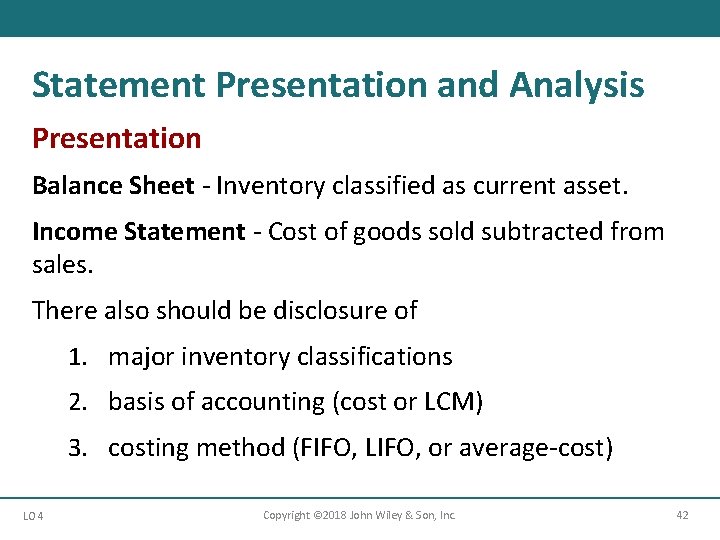 Statement Presentation and Analysis

Presentation

Balance Sheet - Inventory classified as current asset.

Income Statement - Cost of goods sold subtracted from sales.

There also should be disclosure of

1. major inventory classifications
2. basis of accounting (cost or LCM)
3. costing method (FIFO, LIFO, or average-cost)

LO 4 Copyright ©2018 John Wiley & Son, Inc. 42